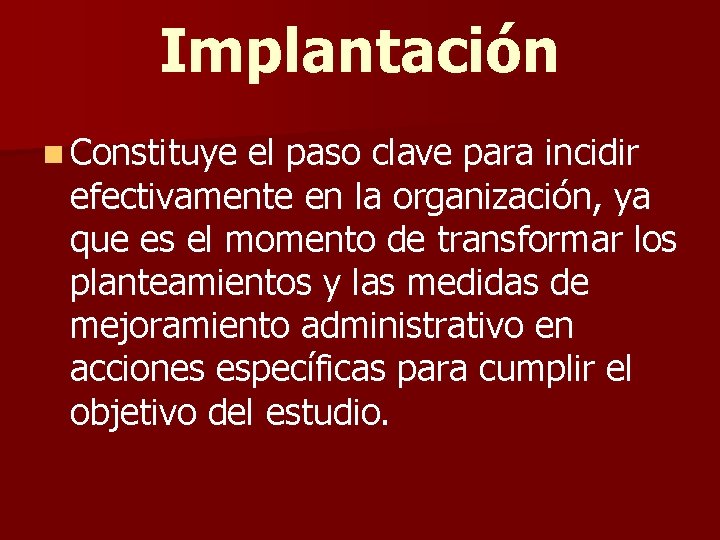 Implantación

Constituye el paso clave para incidir efectivamente en la organización, ya que es el momento de transformar los planteamientos y las medidas de mejoramiento administrativo en acciones específicas para cumplir el objetivo del estudio.